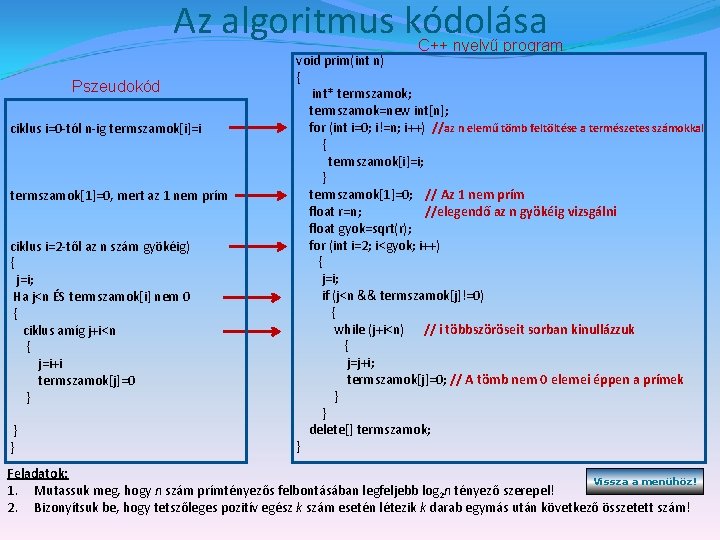 Az algoritmus kódolása

Pszeudokód

ciklus i=0-tól n-ig termszamok[i]=i

termszamok[1]=0, mert az 1 nem prím

ciklus i=2-től az n szám gyökéig)
{
j=i;
Ha j<n ÉS termszamok[i] nem 0
{
ciklus amíg j+i<n
{
j=i+i
termszamok[j]=0
}

}
}

C++ nyelvű program

void prim(int n)
{
int* termszamok;
termszamok=new int[n];
for (int i=0; i!=n; i++) //az n elemű tömb feltöltése a természetes számokkal
{
termszamok[i]=i;
}
termszamok[1]=0; // Az 1 nem prím
float r=n; //elegendő az n gyökéig vizsgálni
float gyok=sqrt(r);
for (int i=2; i<gyok; i++)
{
j=i;
if (j<n && termszamok[j]!=0)
{
while (j+i<n) // i többszöröseit sorban kinullázzuk
{
j=j+i;
termszamok[j]=0; // A tömb nem 0 elemei éppen a prímek
}
}
delete[] termszamok;
}

Feladatok:
1. Mutassuk meg, hogy $n$ szám prímtényezős felbontásában legfeljebb $\log_2 n$ tényező szerepel!
2. Bizonyítsuk be, hogy tetszőleges pozitív egész $k$ szám esetén létezik $k$ darab egymás után következő összetett szám!

Vissza a menühöz!